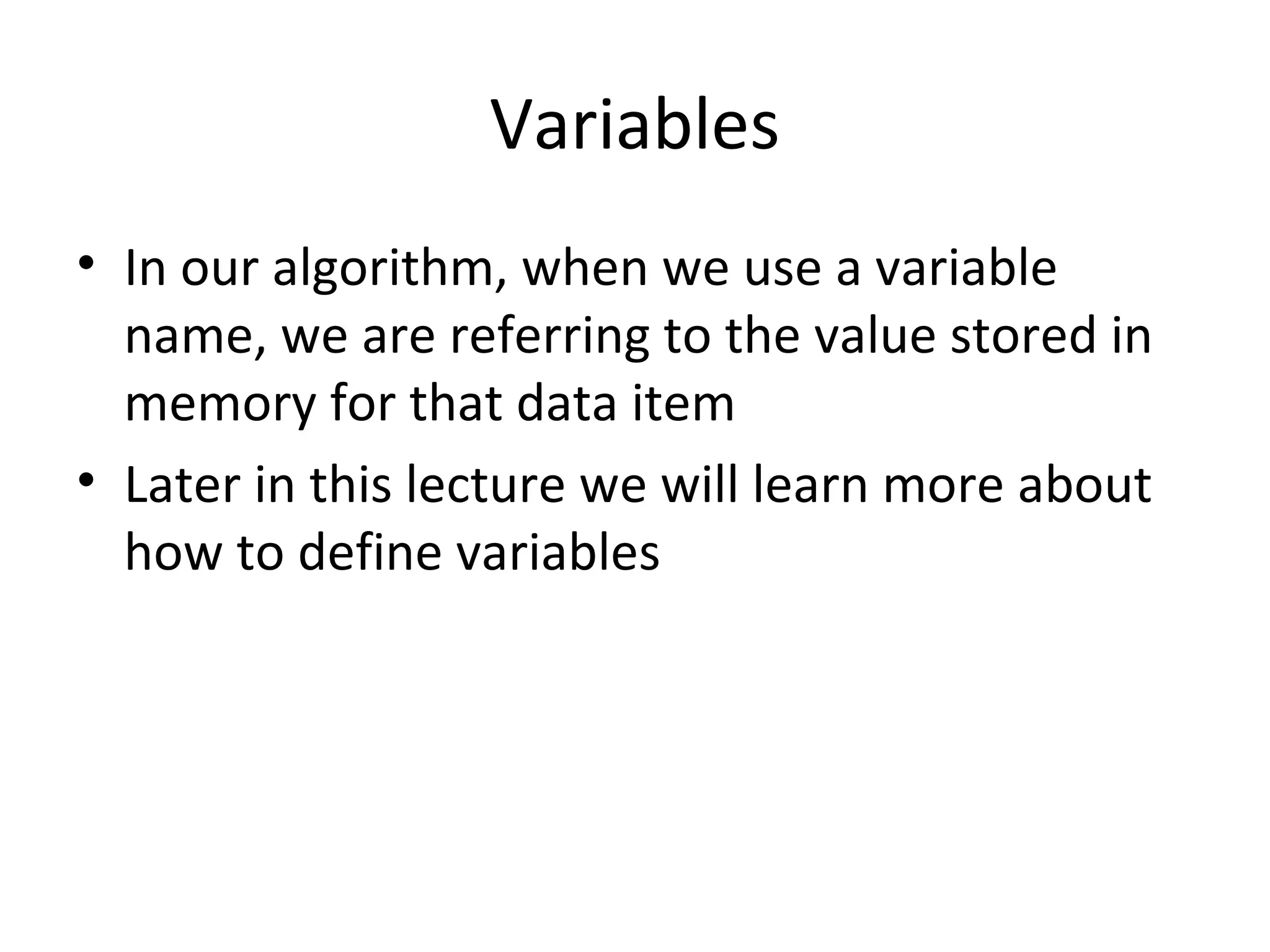 Variables

• In our algorithm, when we use a variable name, we are referring to the value stored in memory for that data item

• Later in this lecture we will learn more about how to define variables